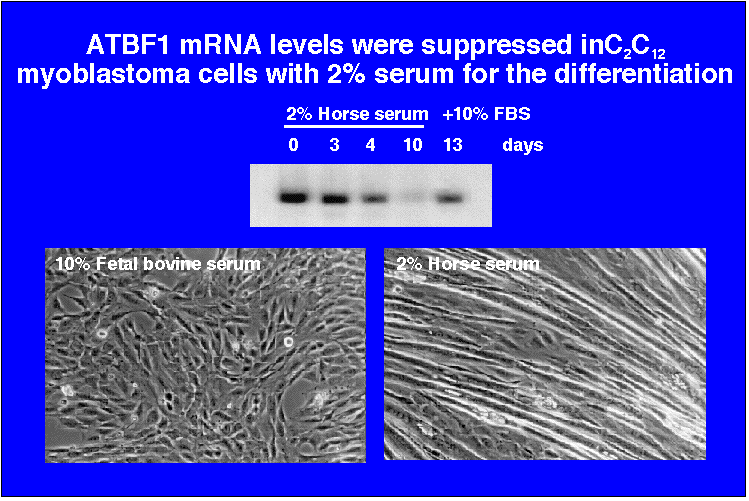 ATBF1 mRNA levels were suppressed in$C_2C_{12}$ myoblastoma cells with 2% serum for the differentiation

2% Horse serum +10% FBS

0 3 4 10 13 days

10% Fetal bovine serum

2% Horse serum